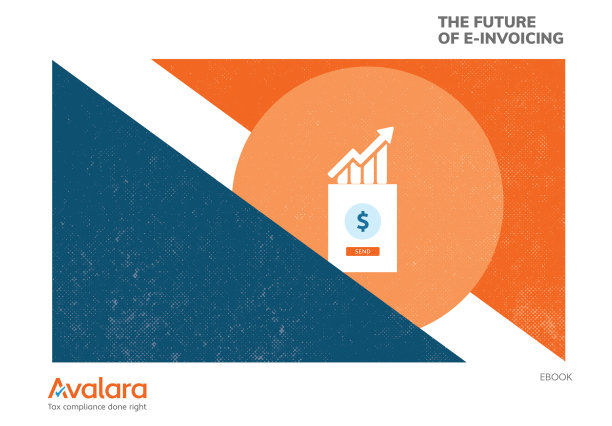 THE FUTURE
OF E-INVOICING

$

SEND

EBOOK

Avalara
Tax compliance done right